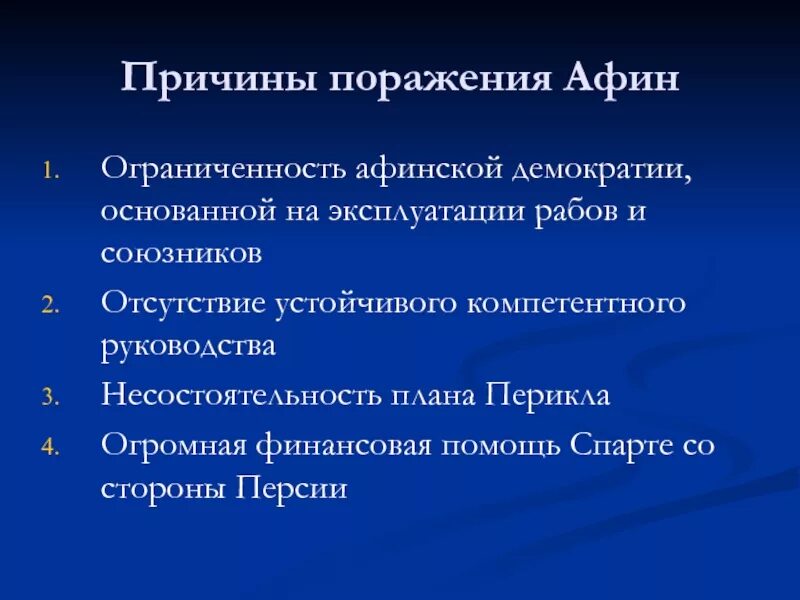 Причины поражения Афин

1. Ограниченность афинской демократии, основанной на эксплуатации рабов и союзников
2. Отсутствие устойчивого компетентного руководства
3. Несостоятельность плана Перикла
4. Огромная финансовая помощь Спарте со стороны Персии